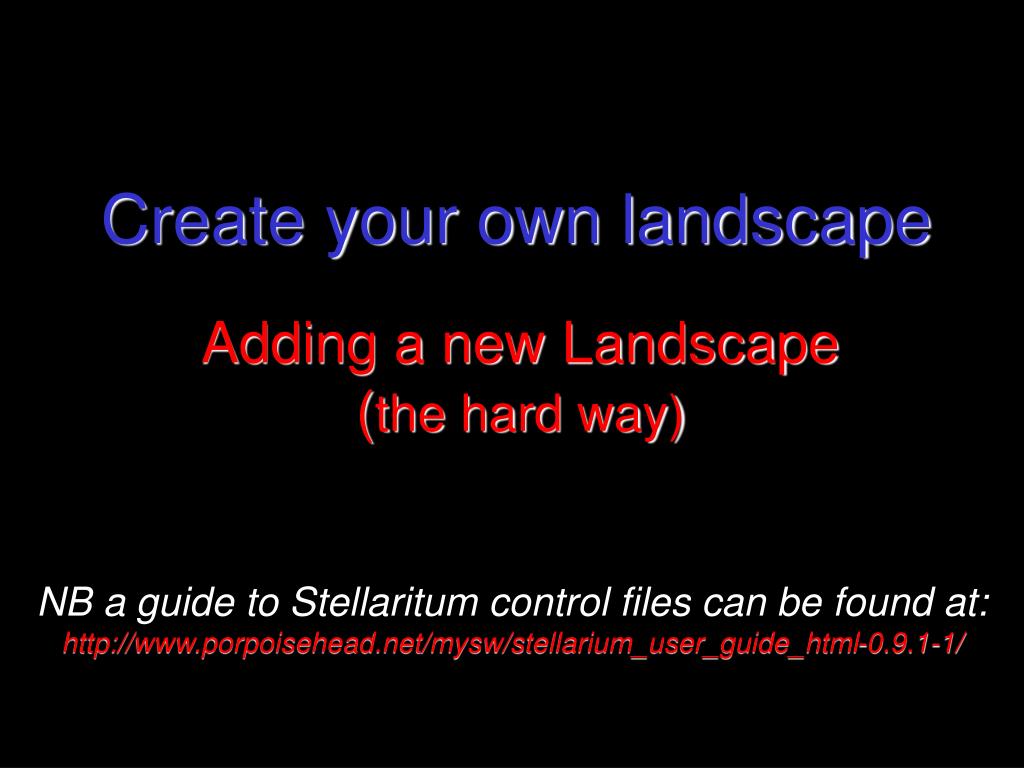 Create your own landscape

Adding a new Landscape
(the hard way)

NB a guide to Stellaritum control files can be found at:
http://www.porpoisehead.net/mysw/stellarium_user_guide_html-0.9.1-1/